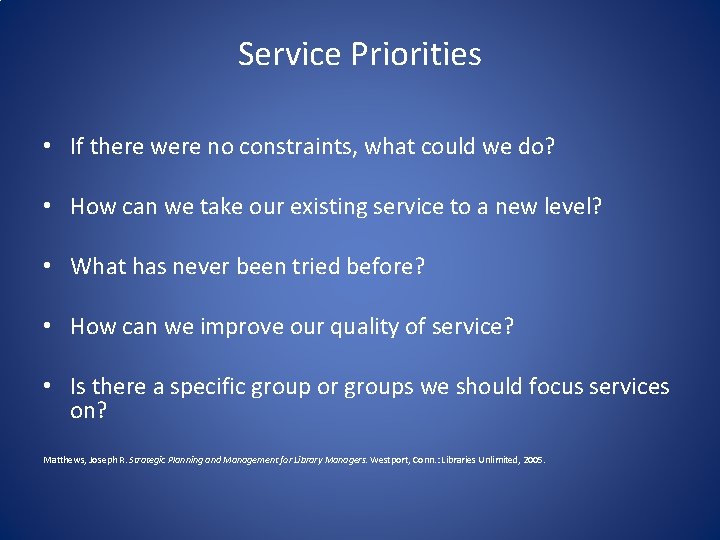 Service Priorities

• If there were no constraints, what could we do?

• How can we take our existing service to a new level?

• What has never been tried before?

• How can we improve our quality of service?

• Is there a specific group or groups we should focus services on?

Matthews, Joseph R. Strategic Planning and Management for Library Managers. Westport, Conn.: Libraries Unlimited, 2005.